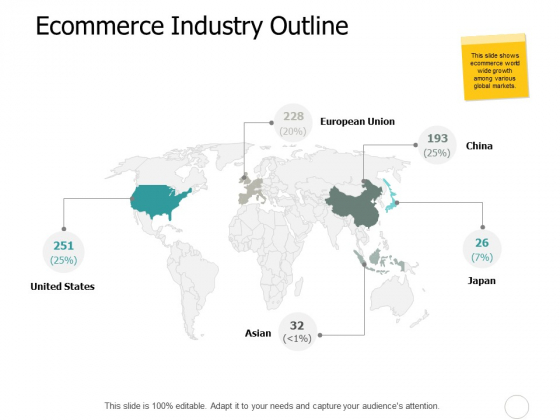 Ecommerce Industry Outline

This slide shows ecommerce world wide growth among various global markets.

228
(20%)
European Union

193
(25%)
China

251
(25%)
United States

26
(7%)
Japan

Asian
32
(<1%)

This slide is 100% editable. Adapt it to your needs and capture your audience's attention.